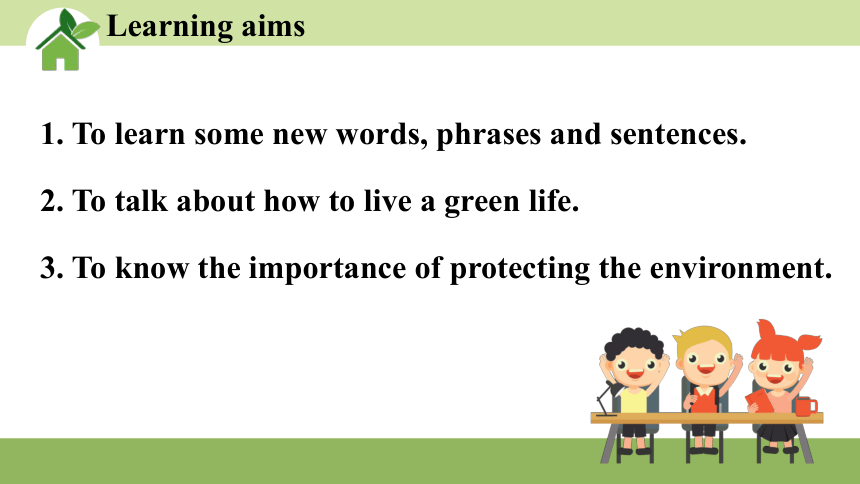 Learning aims

1. To learn some new words, phrases and sentences.

2. To talk about how to live a green life.

3. To know the importance of protecting the environment.